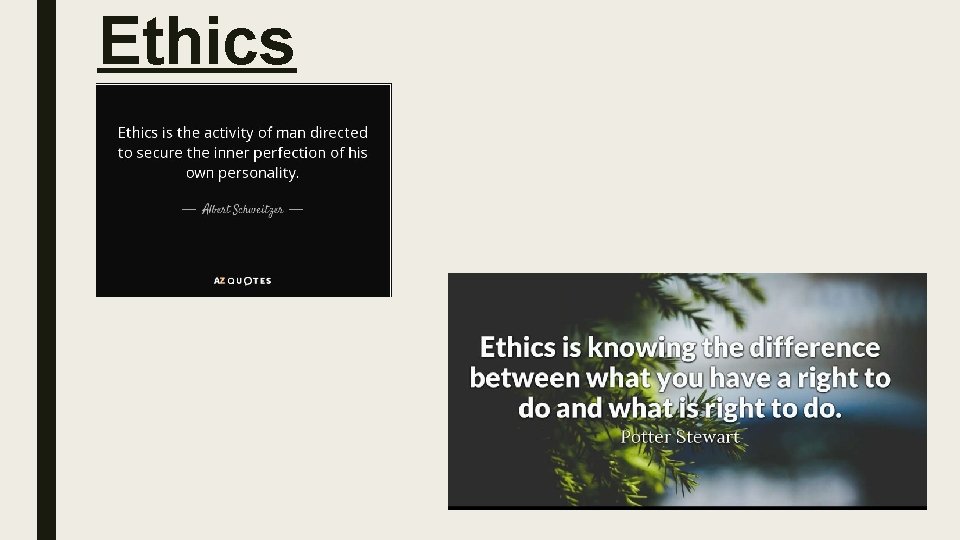 Ethics

Ethics is the activity of man directed to secure the inner perfection of his own personality.

— Albert Schweitzer —

AZ QUOTES

Ethics is knowing the difference between what you have a right to do and what is right to do.
Potter Stewart